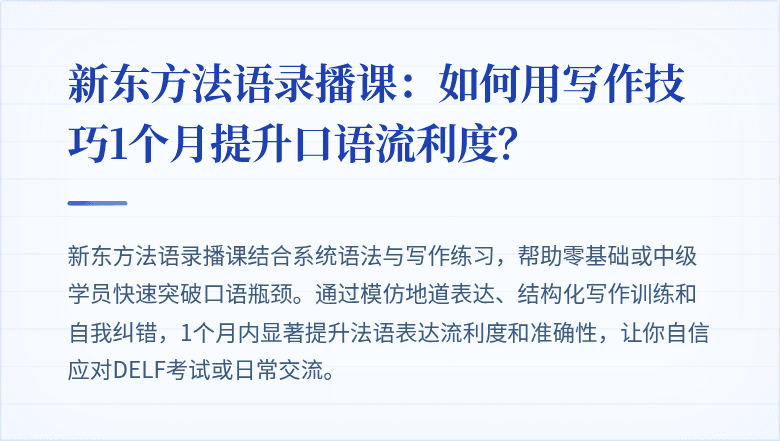 新东方法语录播课：如何用写作技巧1个月提升口语流利度?

新东方法语录播课结合系统语法与写作练习，帮助零基础或中级学员快速突破口语瓶颈。通过模仿地道表达、结构化写作训练和自我纠错，1个月内显著提升法语表达流利度和准确性，让你自信应对DELF考试或日常交流。